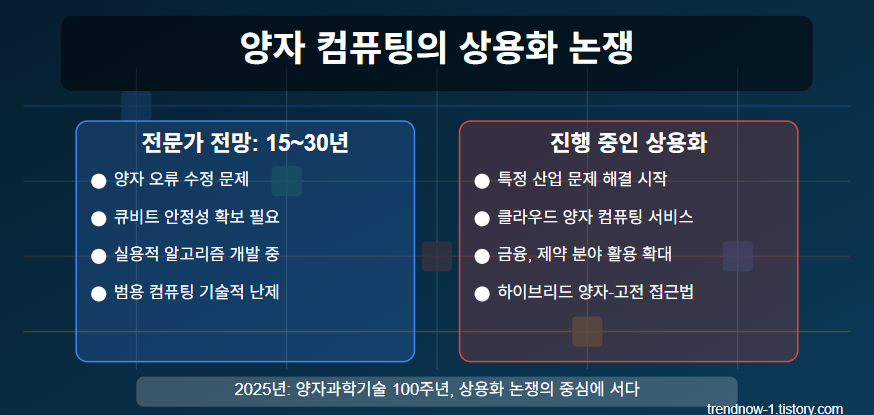 양자 컴퓨팅의 상용화 논쟁

전문가 전망: 15~30년

● 양자 오류 수정 문제
● 큐비트 안정성 확보 필요
● 실용적 알고리즘 개발 중
● 범용 컴퓨팅 기술적 난제

진행 중인 상용화

● 특정 산업 문제 해결 시작
● 클라우드 양자 컴퓨팅 서비스
● 금융, 제약 분야 활용 확대
● 하이브리드 양자-고전 접근법

2025년: 양자과학기술 100주년, 상용화 논쟁의 중심에 서다

trendnow-1.tistory.com